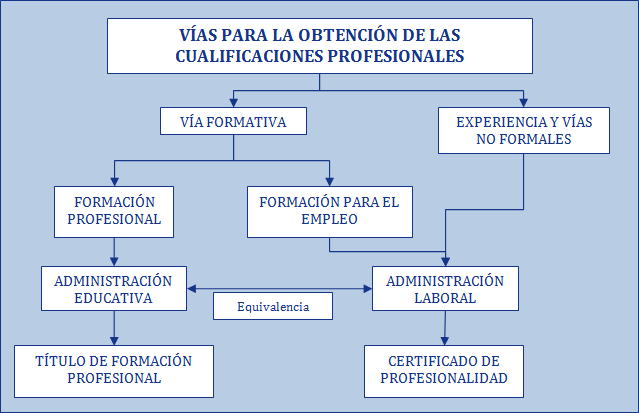 VÍAS PARA LA OBTENCIÓN DE LAS CUALIFICACIONES PROFESIONALES

VÍA FORMATIVA

EXPERIENCIA Y VÍAS NO FORMALES

FORMACIÓN PROFESIONAL

FORMACIÓN PARA EL EMPLEO

ADMINISTRACIÓN EDUCATIVA

Equivalencia

ADMINISTRACIÓN LABORAL

TÍTULO DE FORMACIÓN PROFESIONAL

CERTIFICADO DE PROFESIONALIDAD